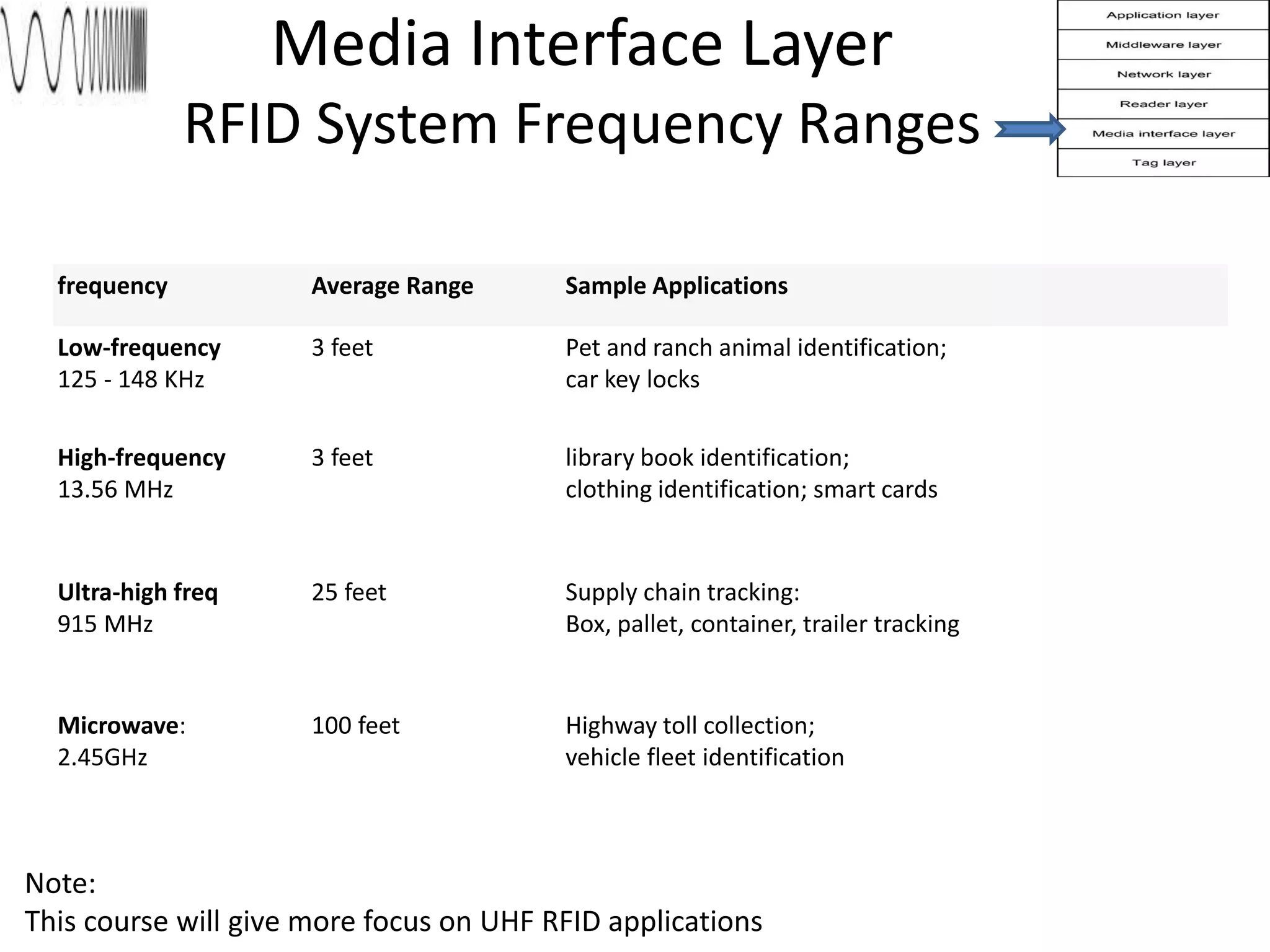 Media Interface Layer
RFID System Frequency Ranges

Application layer
Middleware layer
Network layer
Reader layer
Media interface layer
Tag layer

| frequency | Average Range | Sample Applications |
|---|---|---|
| Low-frequency 125 - 148 KHz | 3 feet | Pet and ranch animal identification; car key locks |
| High-frequency 13.56 MHz | 3 feet | library book identification; clothing identification; smart cards |
| Ultra-high freq 915 MHz | 25 feet | Supply chain tracking: Box, pallet, container, trailer tracking |
| Microwave: 2.45GHz | 100 feet | Highway toll collection; vehicle fleet identification |

Note:
This course will give more focus on UHF RFID applications